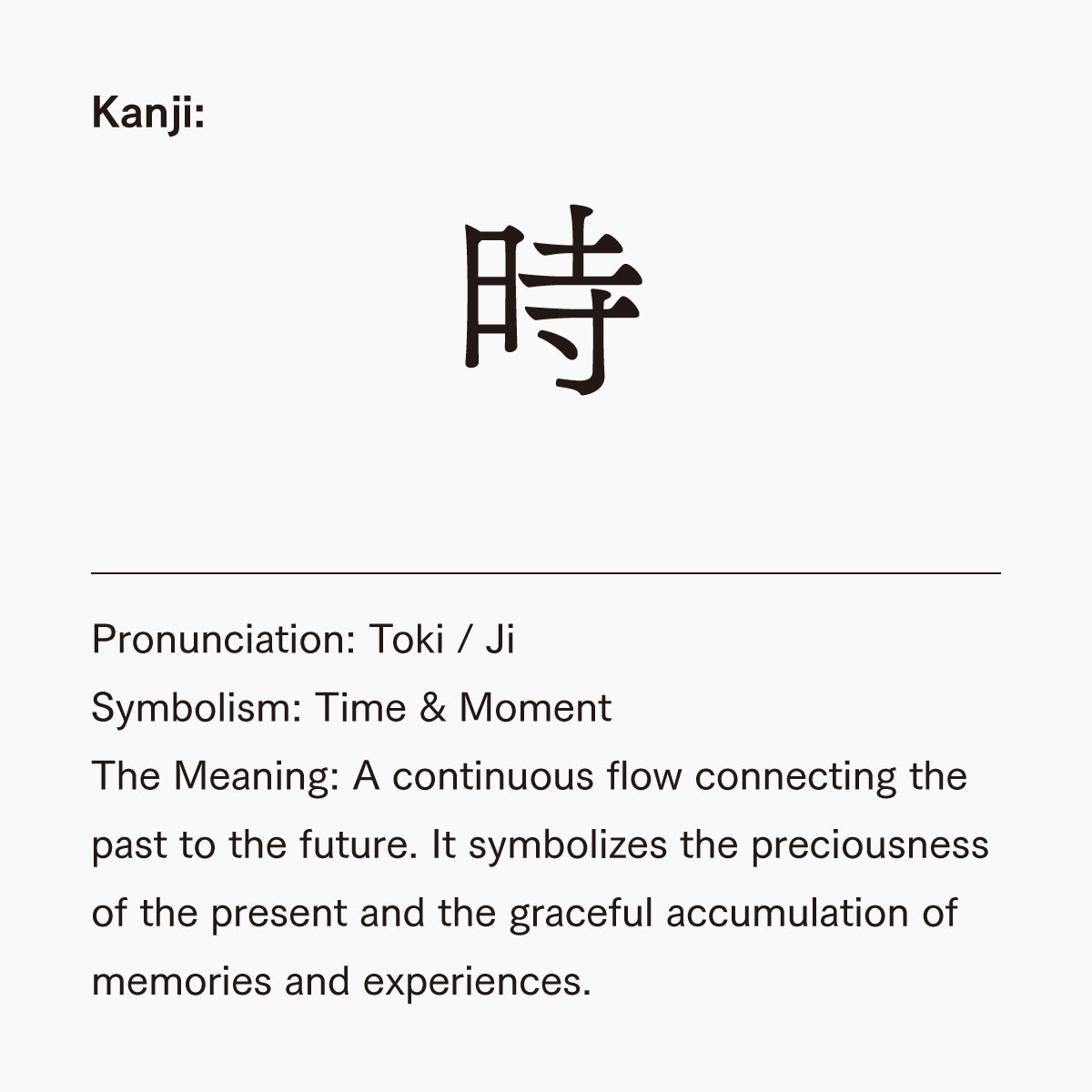 Kanji:

時

Pronunciation: Toki / Ji

Symbolism: Time & Moment

The Meaning: A continuous flow connecting the past to the future. It symbolizes the preciousness of the present and the graceful accumulation of memories and experiences.